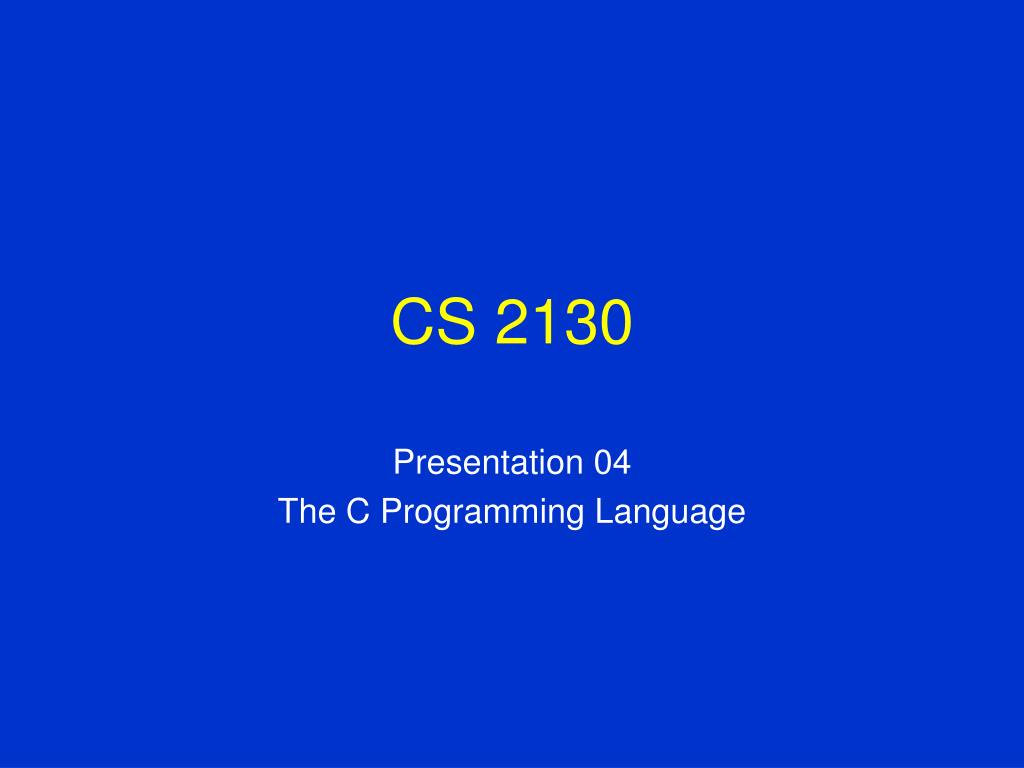 CS 2130

Presentation 04
The C Programming Language